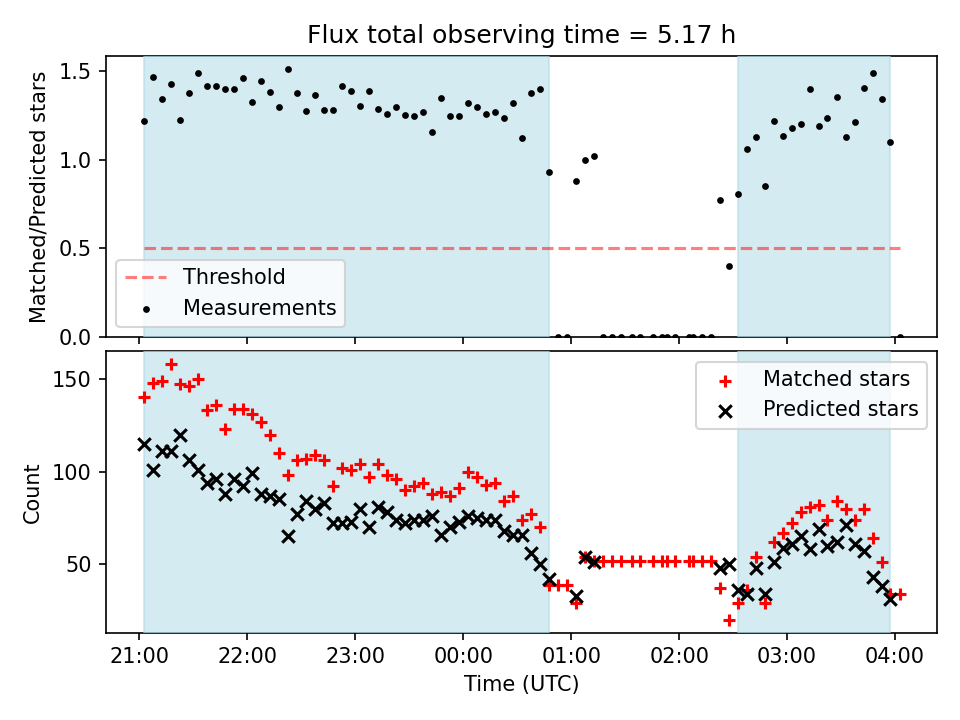 Flux total observing time = 5.17 h

Matched/Predicted stars

1.5
1.0
0.5
0.0

Threshold
Measurements

Count

150
100
50

Matched stars
Predicted stars

21:00
22:00
23:00
00:00
01:00
02:00
03:00
04:00

Time (UTC)